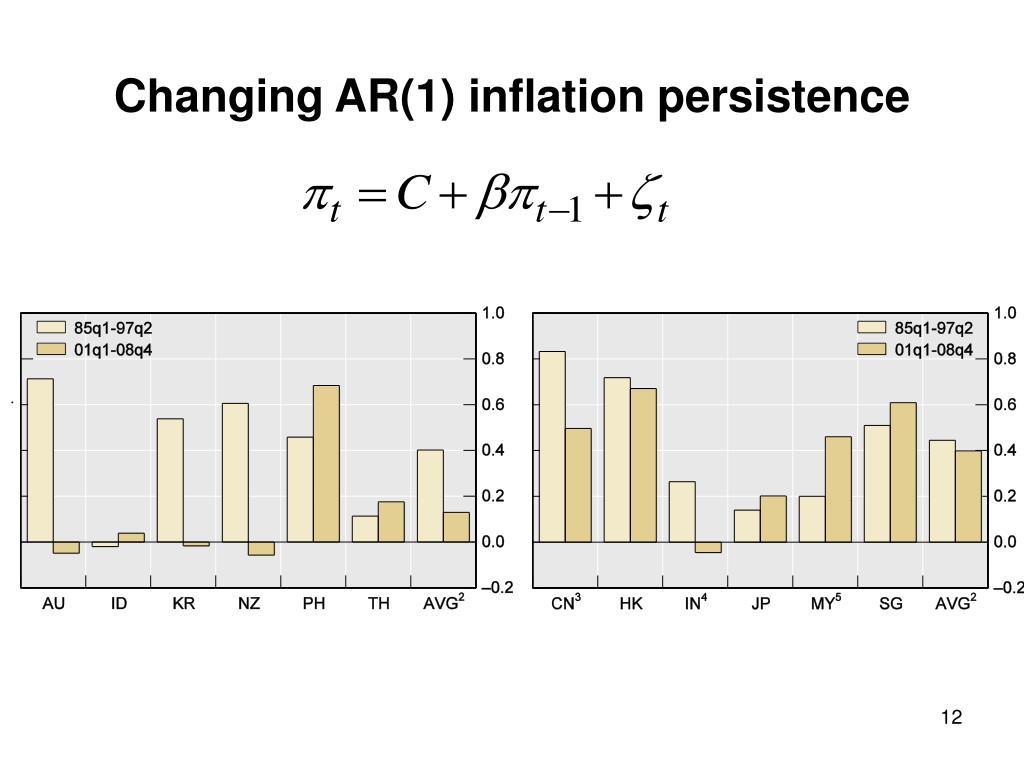 Changing AR(1) inflation persistence

$\pi_t = C + \beta\pi_{t-1} + \zeta_t$

85q1-97q2
01q1-08q4

1.0
0.8
0.6
0.4
0.2
0.0
–0.2

AU ID KR NZ PH TH AVG$^2$

85q1-97q2
01q1-08q4

1.0
0.8
0.6
0.4
0.2
0.0
–0.2

CN$^3$ HK IN$^4$ JP MY$^5$ SG AVG$^2$

12